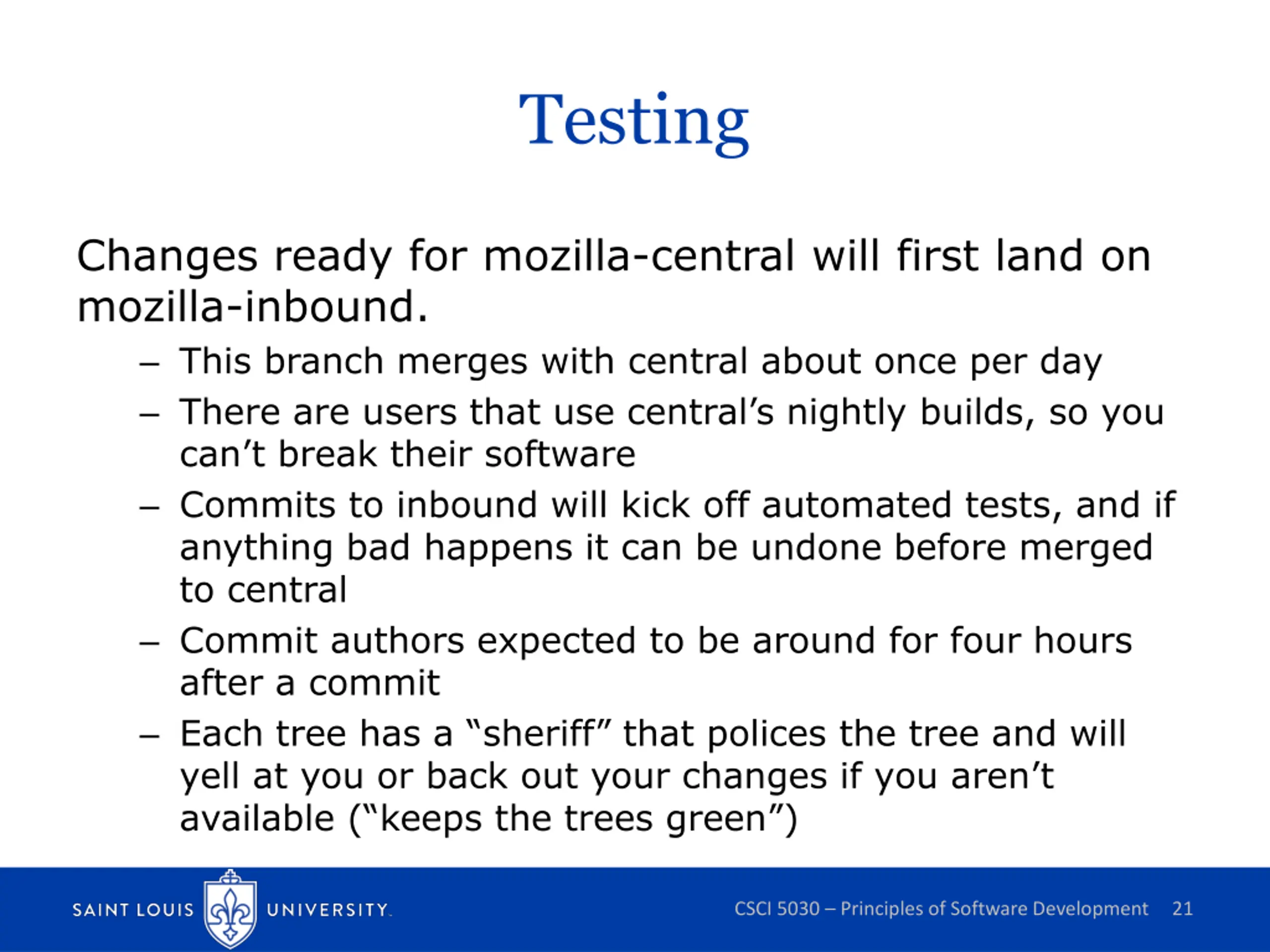 Testing

Changes ready for mozilla-central will first land on mozilla-inbound.

– This branch merges with central about once per day
– There are users that use central’s nightly builds, so you can’t break their software
– Commits to inbound will kick off automated tests, and if anything bad happens it can be undone before merged to central
– Commit authors expected to be around for four hours after a commit
– Each tree has a “sheriff” that polices the tree and will yell at you or back out your changes if you aren’t available (“keeps the trees green”)

SAINT LOUIS UNIVERSITY.

CSCI 5030 – Principles of Software Development 21